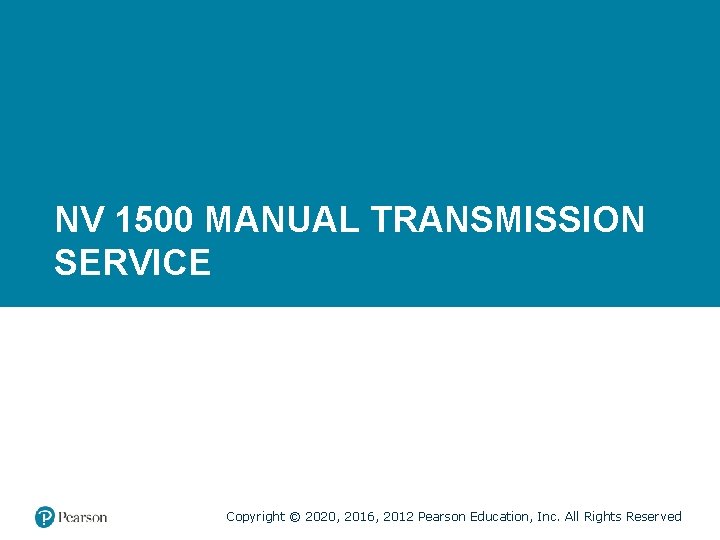 NV 1500 MANUAL TRANSMISSION SERVICE

Pearson

Copyright © 2020, 2016, 2012 Pearson Education, Inc. All Rights Reserved